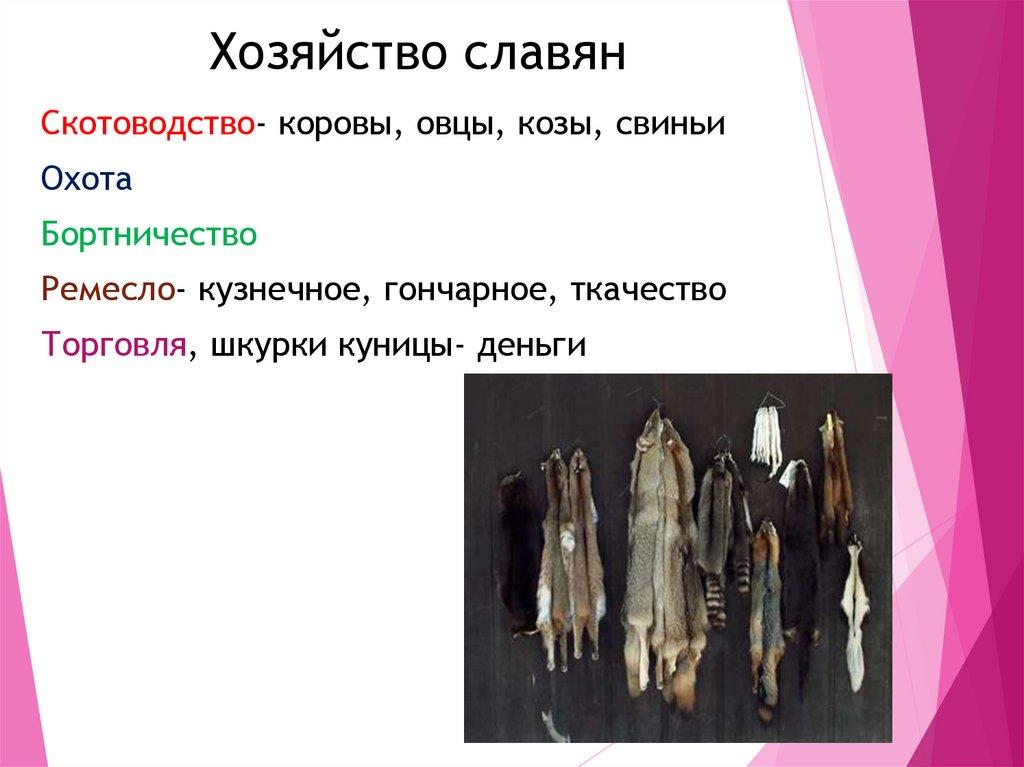 Хозяйство славян

Скотоводство- коровы, овцы, козы, свиньи

Охота

Бортничество

Ремесло- кузнечное, гончарное, ткачество

Торговля, шкурки куницы- деньги